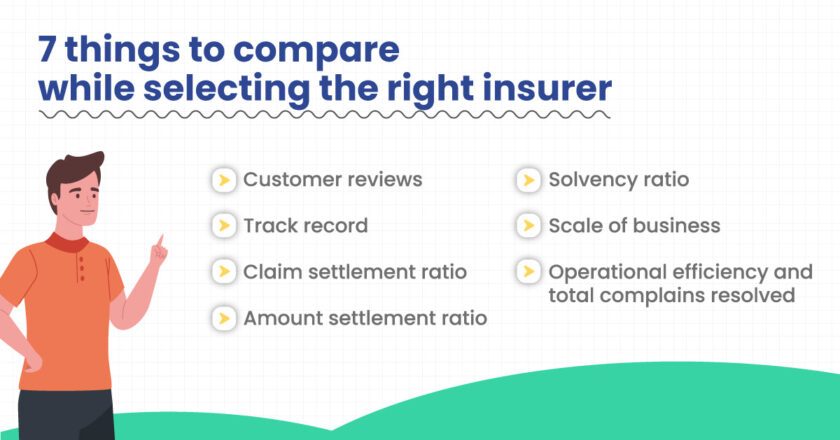 7 things to compare while selecting the right insurer

Customer reviews

Track record

Claim settlement ratio

Amount settlement ratio

Solvency ratio

Scale of business

Operational efficiency and total complains resolved